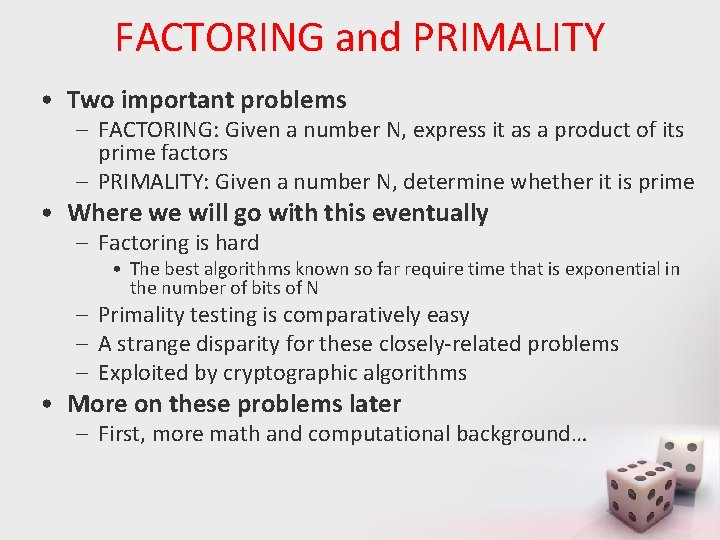 FACTORING and PRIMALITY

• Two important problems
– FACTORING: Given a number N, express it as a product of its prime factors
– PRIMALITY: Given a number N, determine whether it is prime
• Where we will go with this eventually
– Factoring is hard
• The best algorithms known so far require time that is exponential in the number of bits of N
– Primality testing is comparatively easy
– A strange disparity for these closely-related problems
– Exploited by cryptographic algorithms
• More on these problems later
– First, more math and computational background…